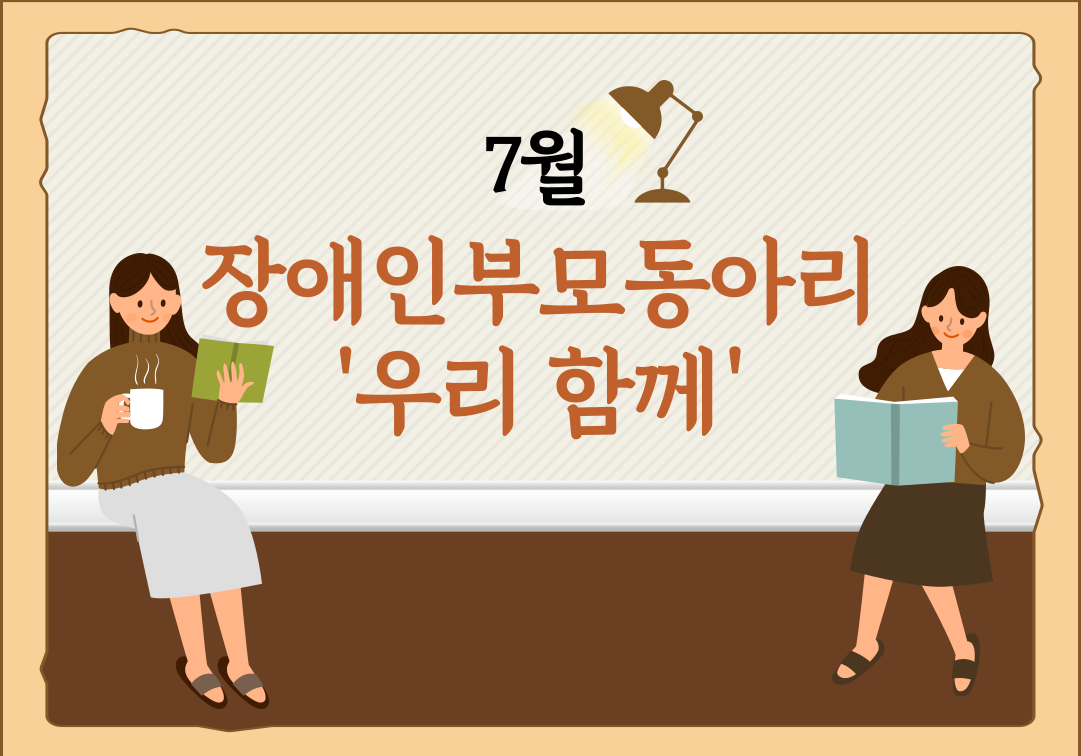 7월

장애인부모동아리
'우리 함께'